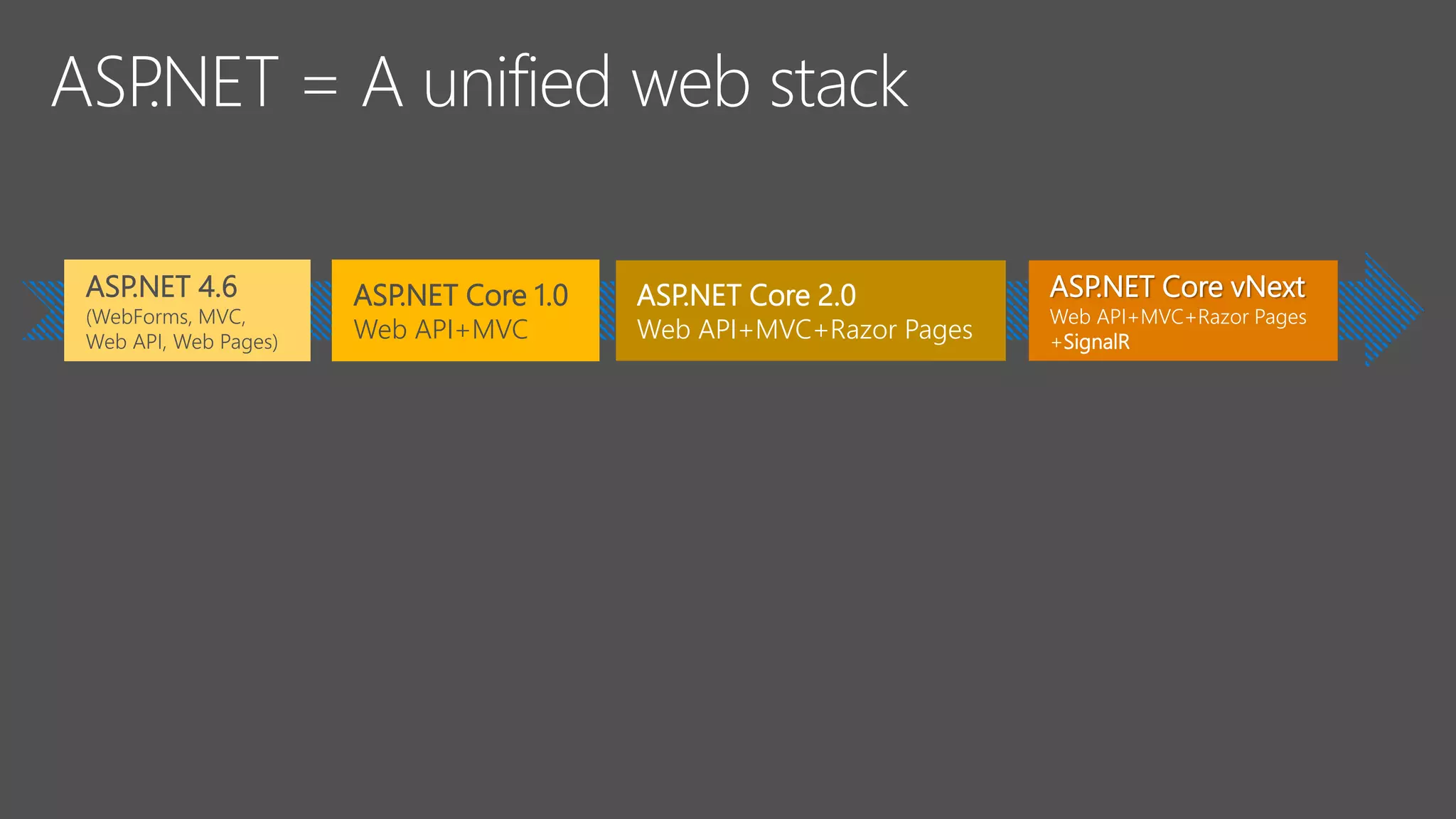 ASP.NET = A unified web stack

ASP.NET 4.6
(WebForms, MVC, Web API, Web Pages)

ASP.NET Core 1.0
Web API+MVC

ASP.NET Core 2.0
Web API+MVC+Razor Pages

ASP.NET Core vNext
Web API+MVC+Razor Pages +SignalR